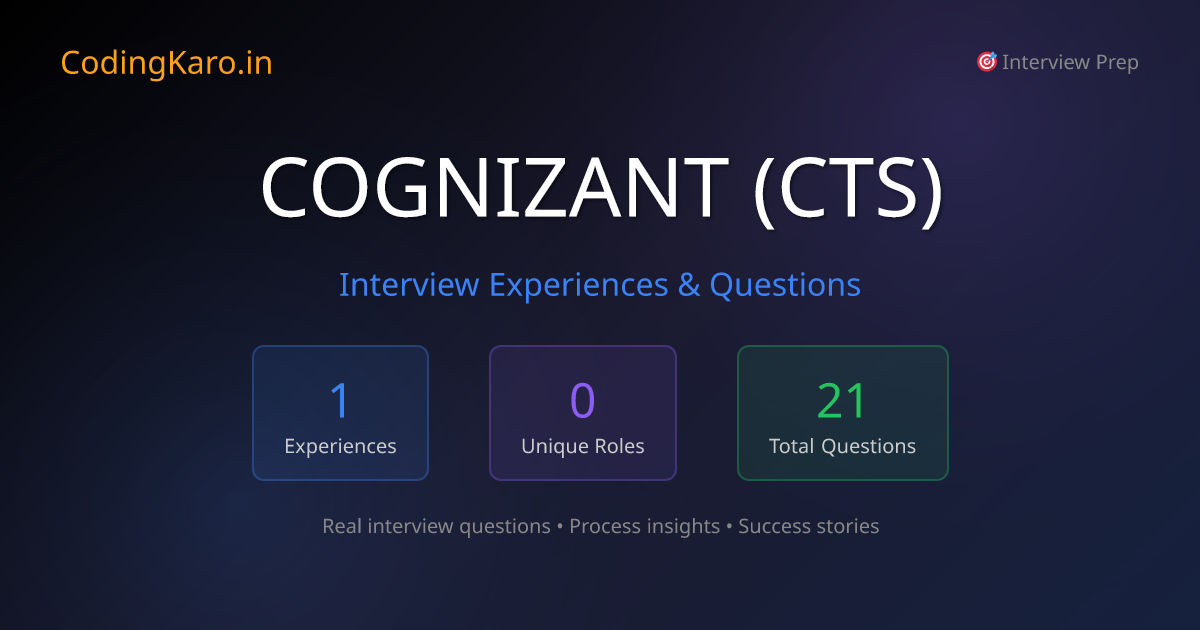 CodingKaro.in

🎯 Interview Prep

COGNIZANT (CTS)

Interview Experiences & Questions

1
Experiences

0
Unique Roles

21
Total Questions

Real interview questions • Process insights • Success stories